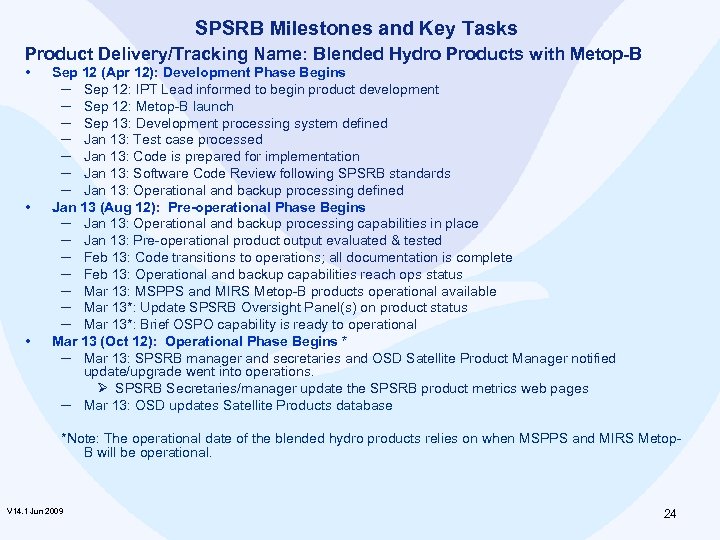 SPSRB Milestones and Key Tasks

Product Delivery/Tracking Name: Blended Hydro Products with Metop-B

• Sep 12 (Apr 12): Development Phase Begins
– Sep 12: IPT Lead informed to begin product development
– Sep 12: Metop-B launch
– Sep 13: Development processing system defined
– Jan 13: Test case processed
– Jan 13: Code is prepared for implementation
– Jan 13: Software Code Review following SPSRB standards
– Jan 13: Operational and backup processing defined

• Jan 13 (Aug 12): Pre-operational Phase Begins
– Jan 13: Operational and backup processing capabilities in place
– Jan 13: Pre-operational product output evaluated & tested
– Feb 13: Code transitions to operations; all documentation is complete
– Feb 13: Operational and backup capabilities reach ops status
– Mar 13: MSPPS and MIRS Metop-B products operational available
– Mar 13*: Update SPSRB Oversight Panel(s) on product status
– Mar 13*: Brief OSPO capability is ready to operational

• Mar 13 (Oct 12): Operational Phase Begins *
– Mar 13: SPSRB manager and secretaries and OSD Satellite Product Manager notified update/upgrade went into operations.
➢ SPSRB Secretaries/manager update the SPSRB product metrics web pages
– Mar 13: OSD updates Satellite Products database

*Note: The operational date of the blended hydro products relies on when MSPPS and MIRS Metop-B will be operational.

V14.1 Jun 2009

24